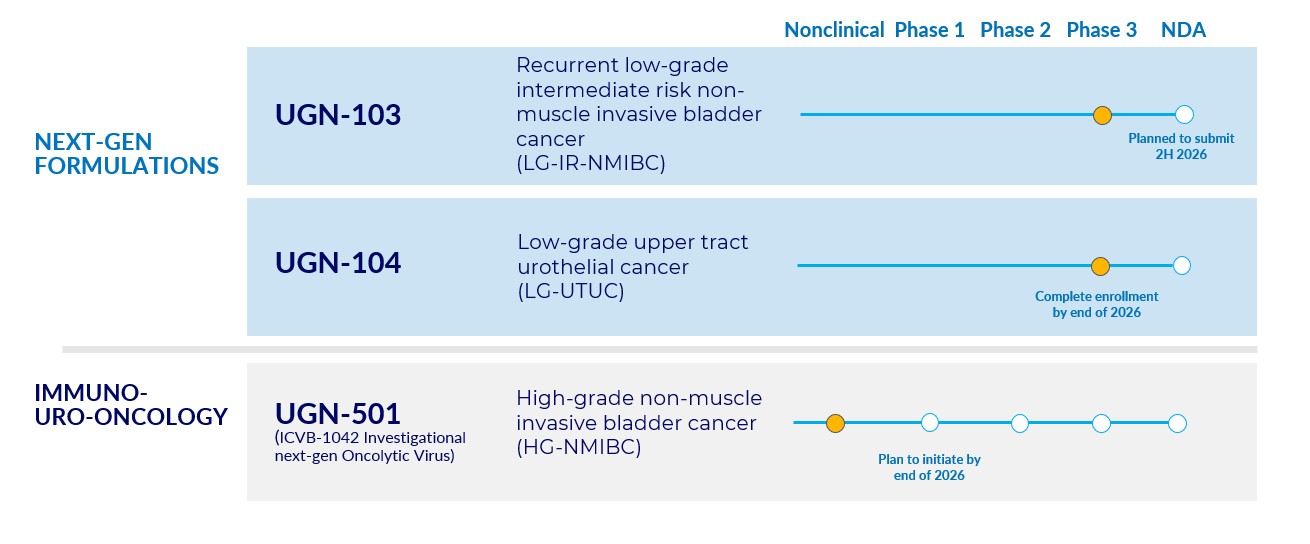 Nonclinical Phase 1 Phase 2 Phase 3 NDA

NEXT-GEN FORMULATIONS

UGN-103

Recurrent low-grade intermediate risk non-muscle invasive bladder cancer (LG-IR-NMIBC)

Planned to submit 2H 2026

UGN-104

Low-grade upper tract urothelial cancer (LG-UTUC)

Complete enrollment by end of 2026

IMMUNO-URO-ONCOLOGY

UGN-501
(ICVB-1042 Investigational next-gen Oncolytic Virus)

High-grade non-muscle invasive bladder cancer (HG-NMIBC)

Plan to initiate by end of 2026